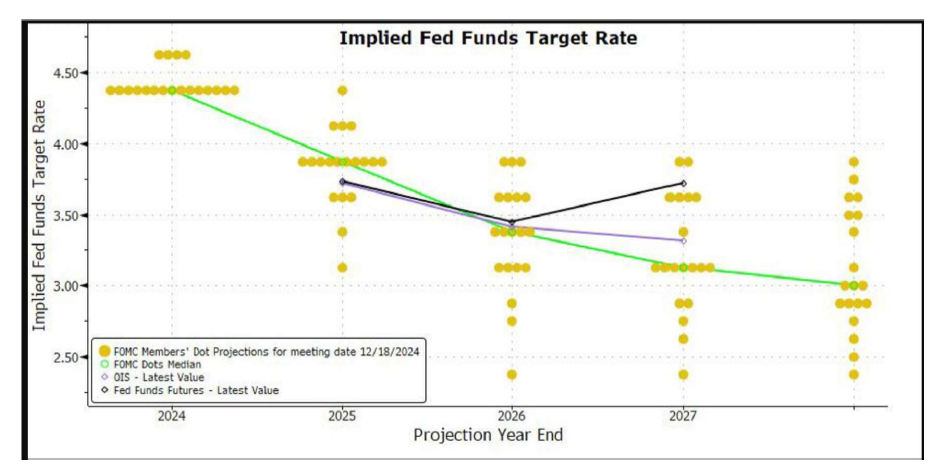 Implied Fed Funds Target Rate

Implied Fed Funds Target Rate

4.50
4.00
3.50
3.00
2.50

FOMC Members' Dot Projections for meeting date 12/18/2024
FOMC Dots Median
OIS - Latest Value
Fed Funds Futures - Latest Value

2024
2025
2026
2027

Projection Year End